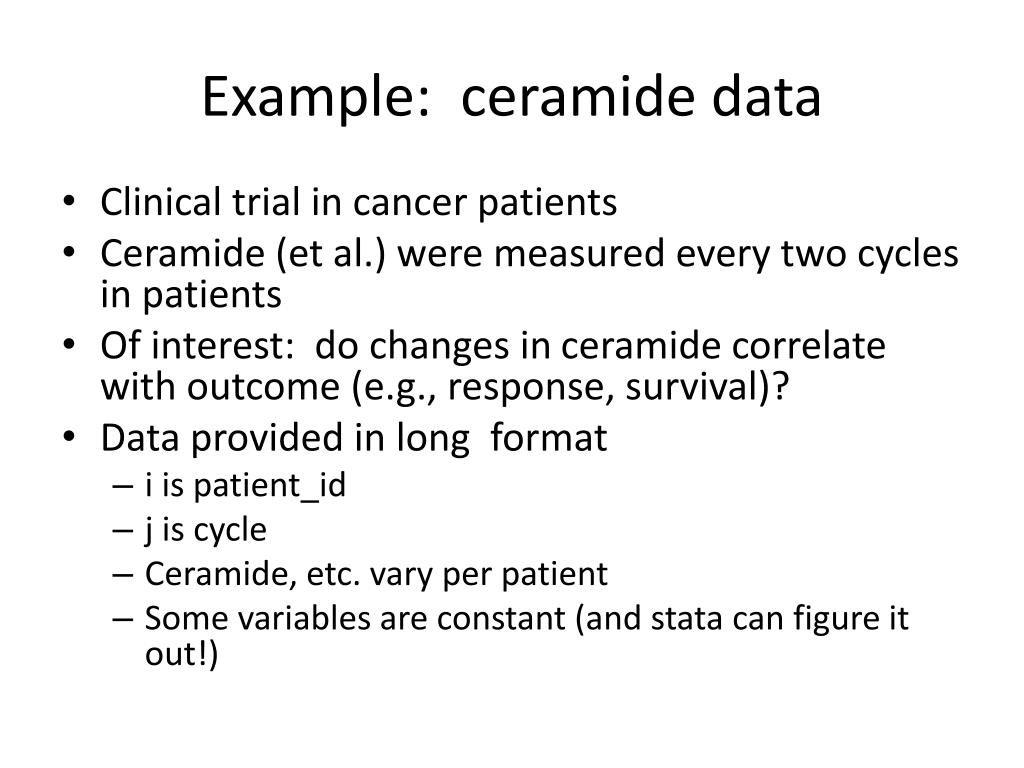 Example:  ceramide data

• Clinical trial in cancer patients
• Ceramide (et al.) were measured every two cycles in patients
• Of interest:  do changes in ceramide correlate with outcome (e.g., response, survival)?
• Data provided in long  format
  – i is patient_id
  – j is cycle
  – Ceramide, etc. vary per patient
  – Some variables are constant (and stata can figure it out!)